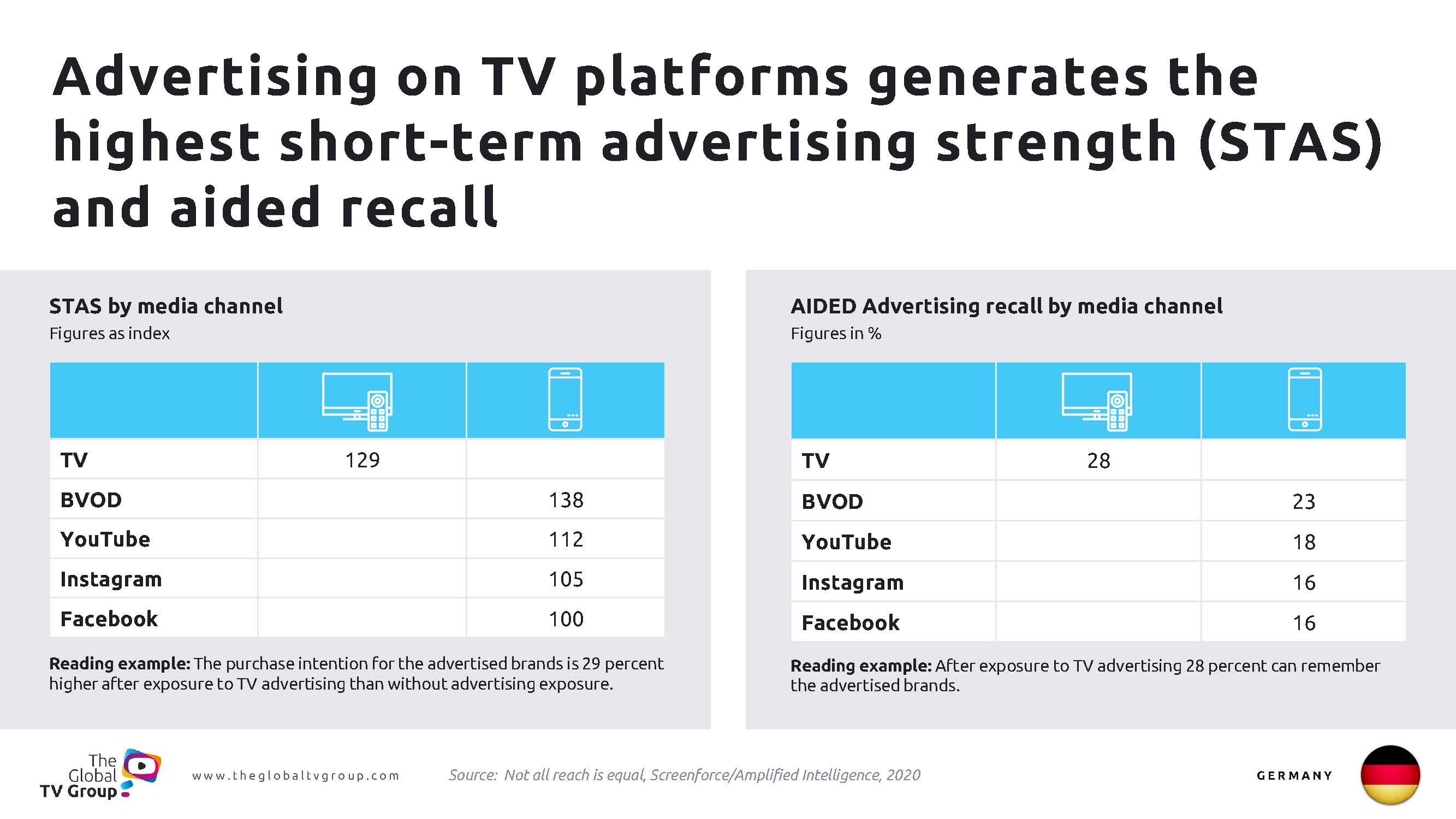 Advertising on TV platforms generates the highest short-term advertising strength (STAS) and aided recall

STAS by media channel
Figures as index

| | | |
|---|---|---|
| TV | 129 | |
| BVOD | | 138 |
| YouTube | | 112 |
| Instagram | | 105 |
| Facebook | | 100 |

Reading example: The purchase intention for the advertised brands is 29 percent higher after exposure to TV advertising than without advertising exposure.

AIDED Advertising recall by media channel
Figures in %

| | | |
|---|---|---|
| TV | 28 | |
| BVOD | | 23 |
| YouTube | | 18 |
| Instagram | | 16 |
| Facebook | | 16 |

Reading example: After exposure to TV advertising 28 percent can remember the advertised brands.

The Global TV Group
www.theglobaltvgroup.com
Source: Not all reach is equal, Screenforce/Amplified Intelligence, 2020
GERMANY